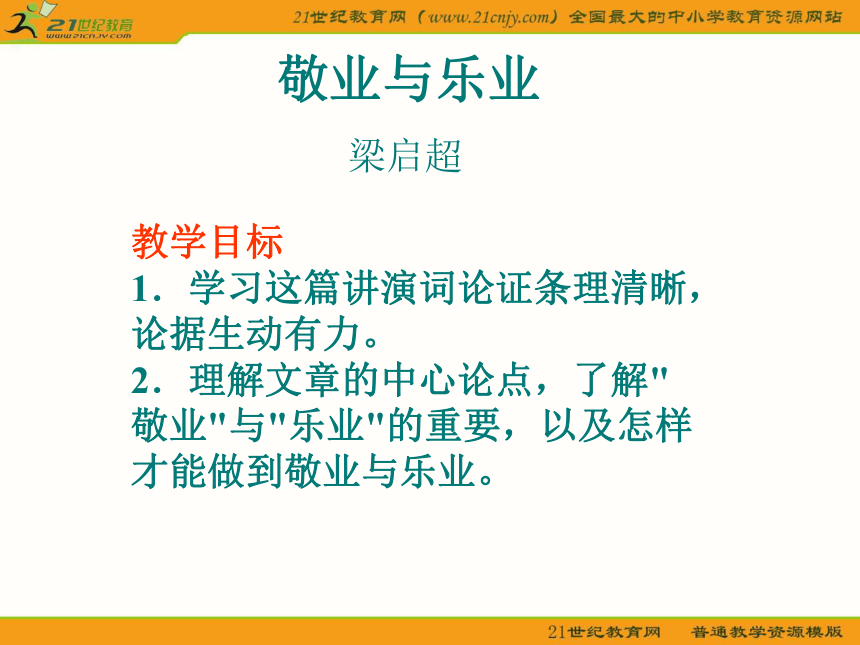 21世纪教育
www.21cnjy.com

21世纪教育网（www.21cnjy.com）全国最大的中小学教育资源网站

敬业与乐业

梁启超

教学目标

1．学习这篇讲演词论证条理清晰，论据生动有力。

2．理解文章的中心论点，了解"敬业"与"乐业"的重要，以及怎样才能做到敬业与乐业。

21世纪教育网　普通教学资源模版